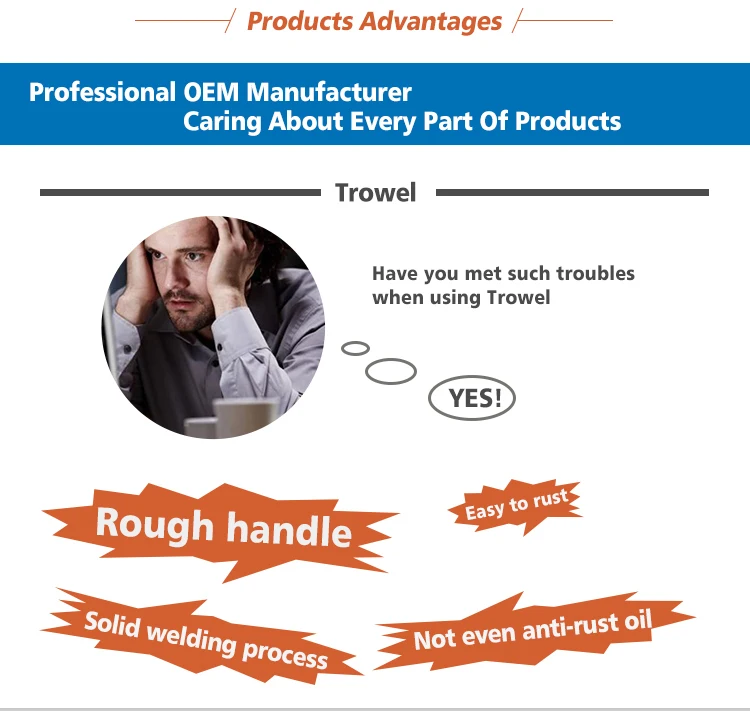 Products Advantages

Professional OEM Manufacturer
Caring About Every Part Of Products

Trowel

Have you met such troubles when using Trowel

YES!

Rough handle

Easy to rust

Solid welding process

Not even anti-rust oil